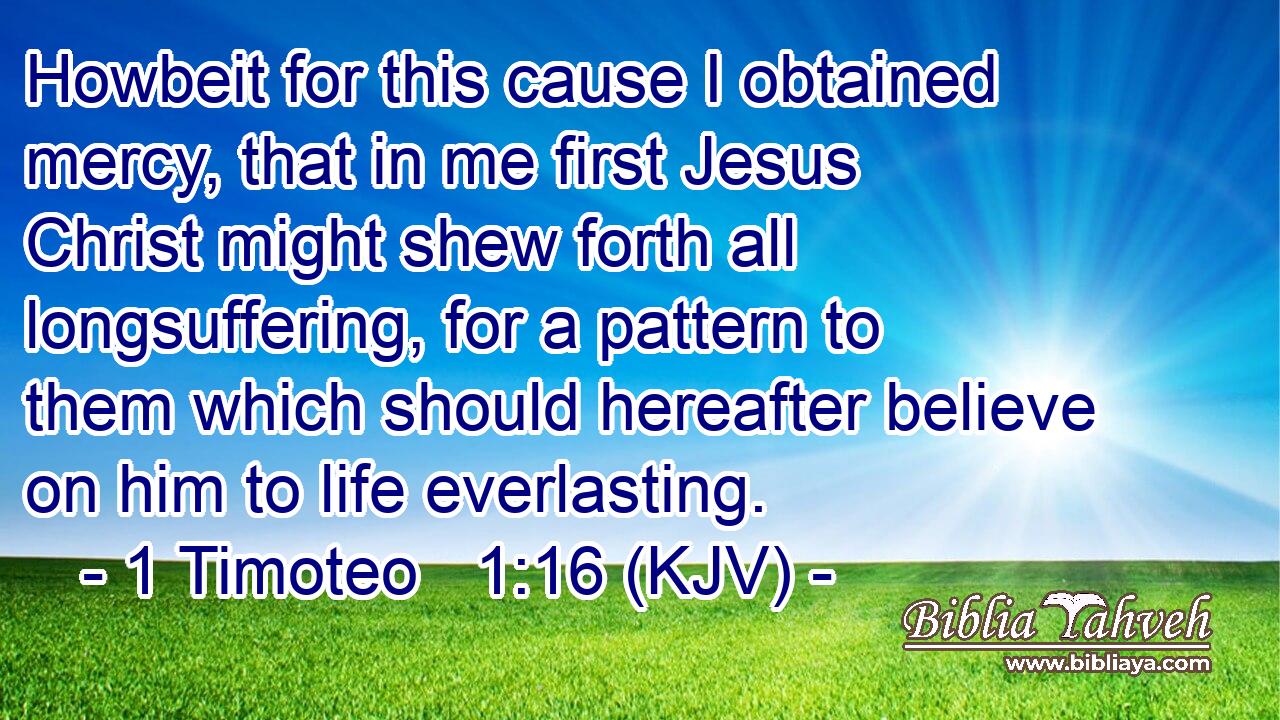 Howbeit for this cause I obtained mercy, that in me first Jesus Christ might shew forth all longsuffering, for a pattern to them which should hereafter believe on him to life everlasting.
- 1 Timoteo 1:16 (KJV) -

Biblia Yahveh
www.bibliaya.com